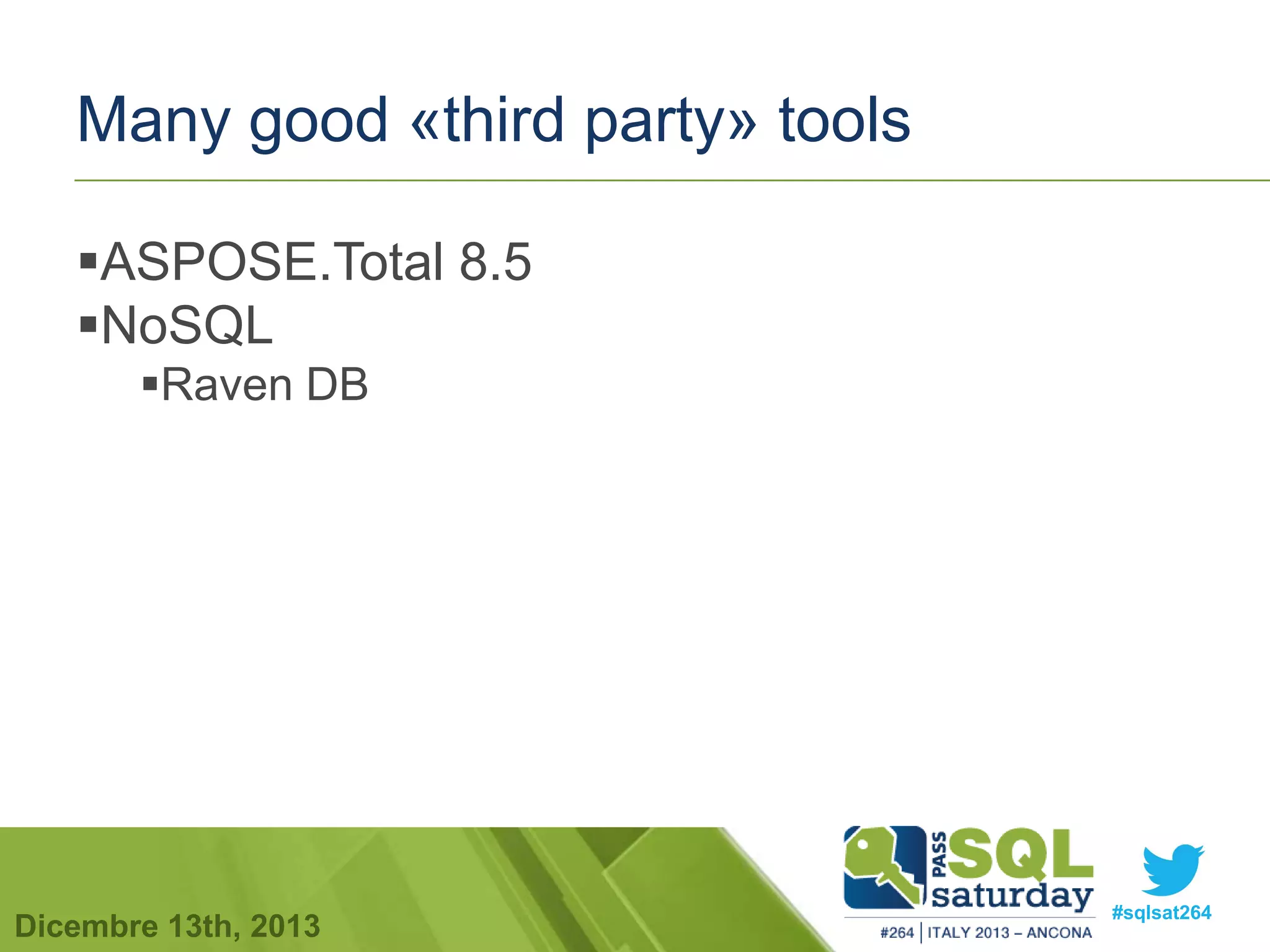 Many good «third party» tools

▪ASPOSE.Total 8.5
▪NoSQL
▪Raven DB

Dicembre 13th, 2013

PASS SQL saturday
#264 | ITALY 2013 – ANCONA

#sqlsat264